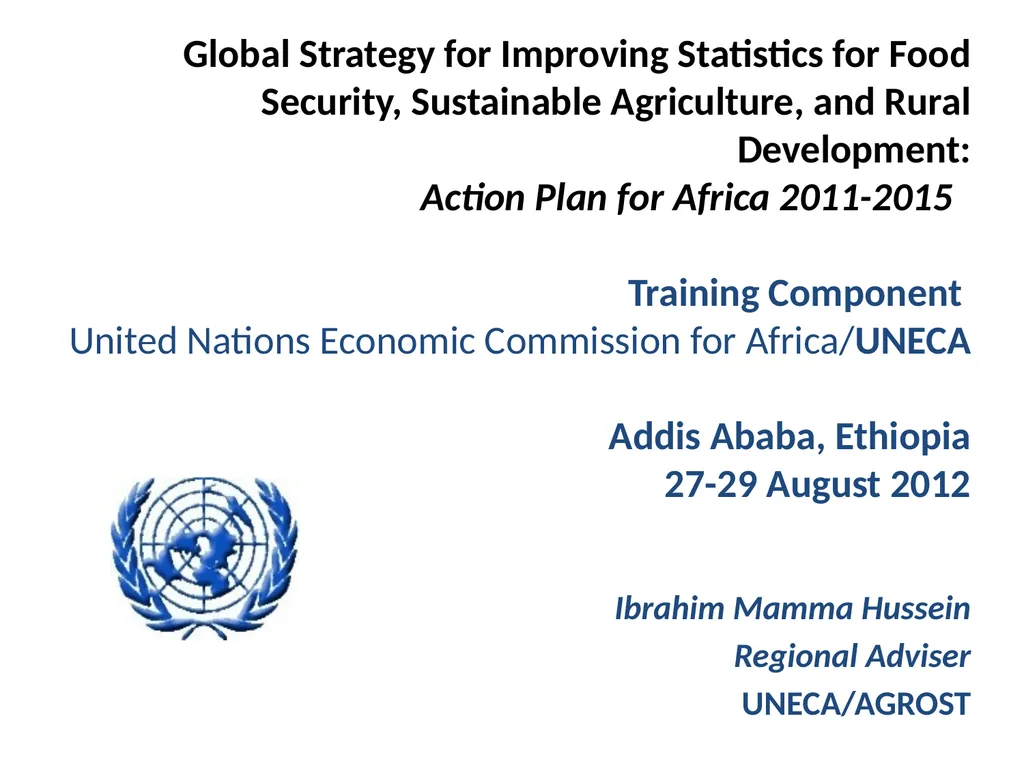 Global Strategy for Improving Statistics for Food Security, Sustainable Agriculture, and Rural Development:
Action Plan for Africa 2011-2015

Training Component
United Nations Economic Commission for Africa/UNECA

Addis Ababa, Ethiopia
27-29 August 2012

Ibrahim Mamma Hussein
Regional Adviser
UNECA/AGROST